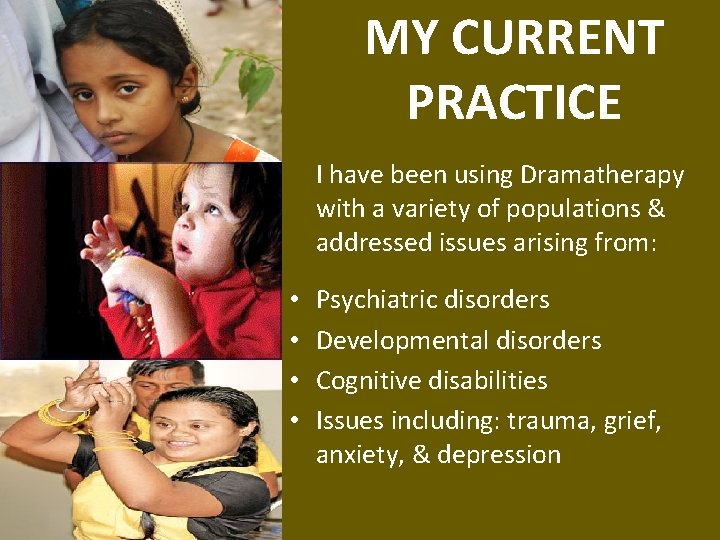 MY CURRENT PRACTICE

I have been using Dramatherapy with a variety of populations & addressed issues arising from:

• Psychiatric disorders
• Developmental disorders
• Cognitive disabilities
• Issues including: trauma, grief, anxiety, & depression